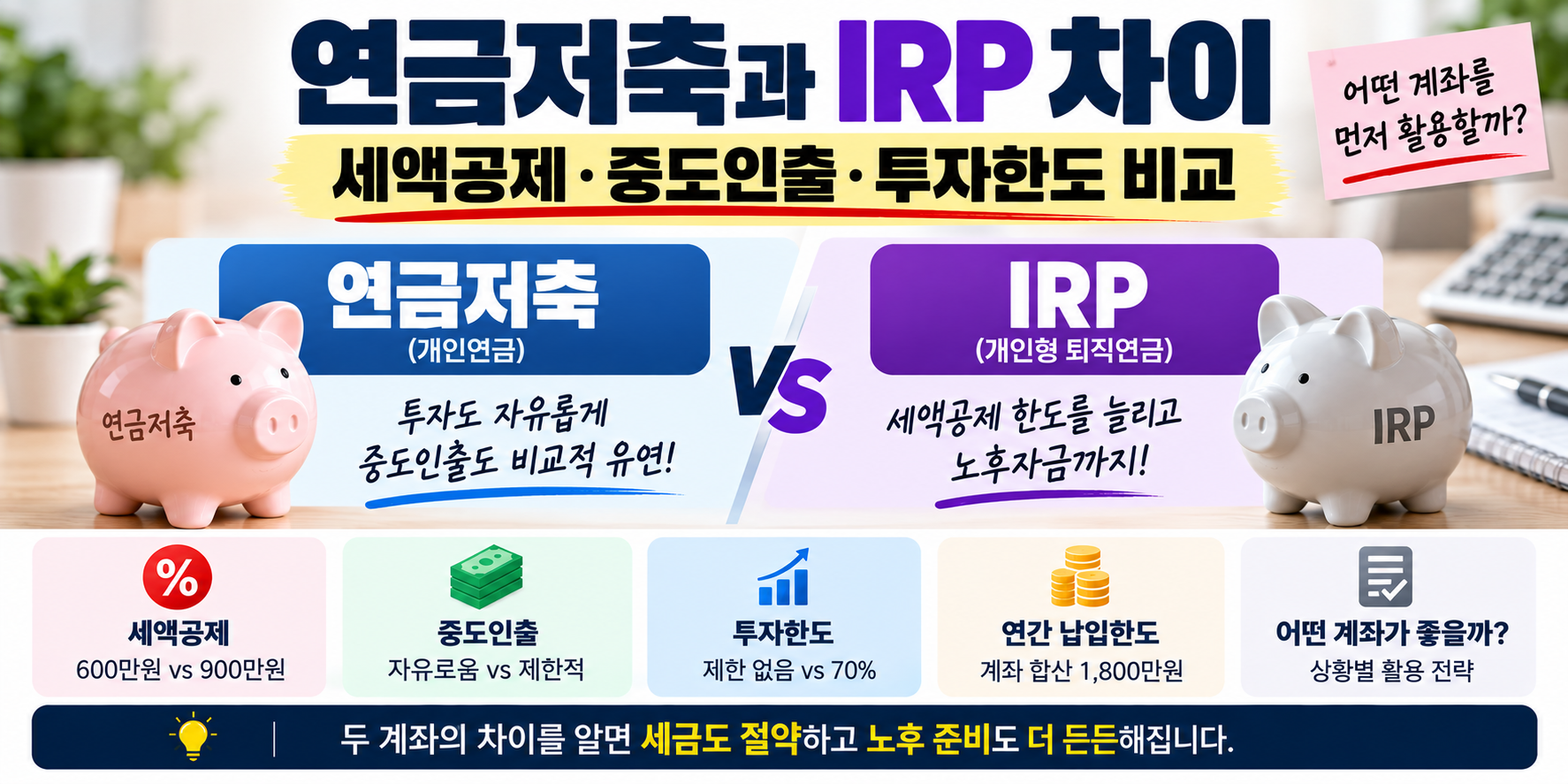 연금저축과 IRP 차이

세액공제 · 중도인출 · 투자한도 비교

어떤 계좌를 먼저 활용할까?

연금저축
(개인연금)

연금저축

투자도 자유롭게
중도인출도 비교적 유연!

VS

IRP
(개인형 퇴직연금)

세액공제 한도를 늘리고
노후자금까지!

IRP

%

세액공제
600만원 vs 900만원

중도인출
자유로움 vs 제한적

투자한도
제한 없음 vs 70%

연간 납입한도
계좌 합산 1,800만원

어떤 계좌가 좋을까?
상황별 활용 전략

두 계좌의 차이를 알면 세금도 절약하고 노후 준비도 더 든든해집니다.